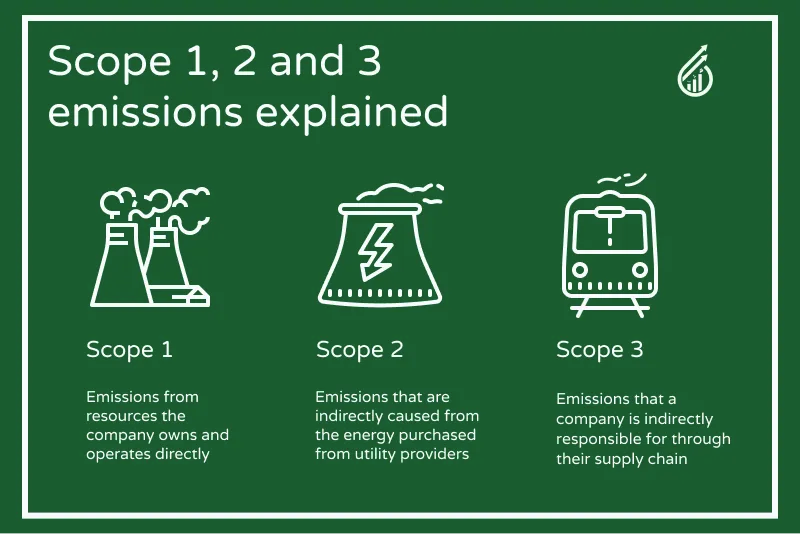 Scope 1, 2 and 3 emissions explained

Scope 1

Emissions from resources the company owns and operates directly

Scope 2

Emissions that are indirectly caused from the energy purchased from utility providers

Scope 3

Emissions that a company is indirectly responsible for through their supply chain